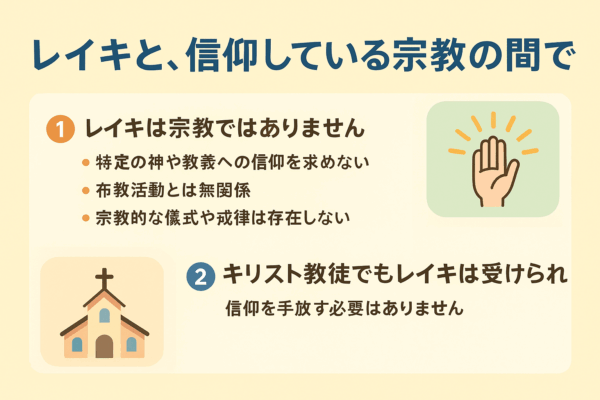 レイキと、信仰している宗教の間で

1 レイキは宗教ではありません

• 特定の神や教義への信仰を求めない
• 布教活動とは無関係
• 宗教的な儀式や戒律は存在しない

2 キリスト教徒でもレイキは受けられ

信仰を手放す必要はありません